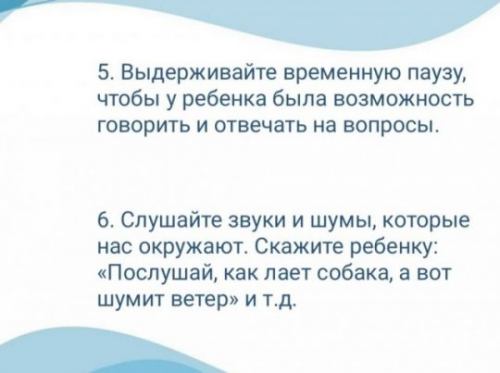 5. Выдерживайте временную паузу, чтобы у ребенка была возможность говорить и отвечать на вопросы.

6. Слушайте звуки и шумы, которые нас окружают. Скажите ребенку: «Послушай, как лает собака, а вот шумит ветер» и т.д.